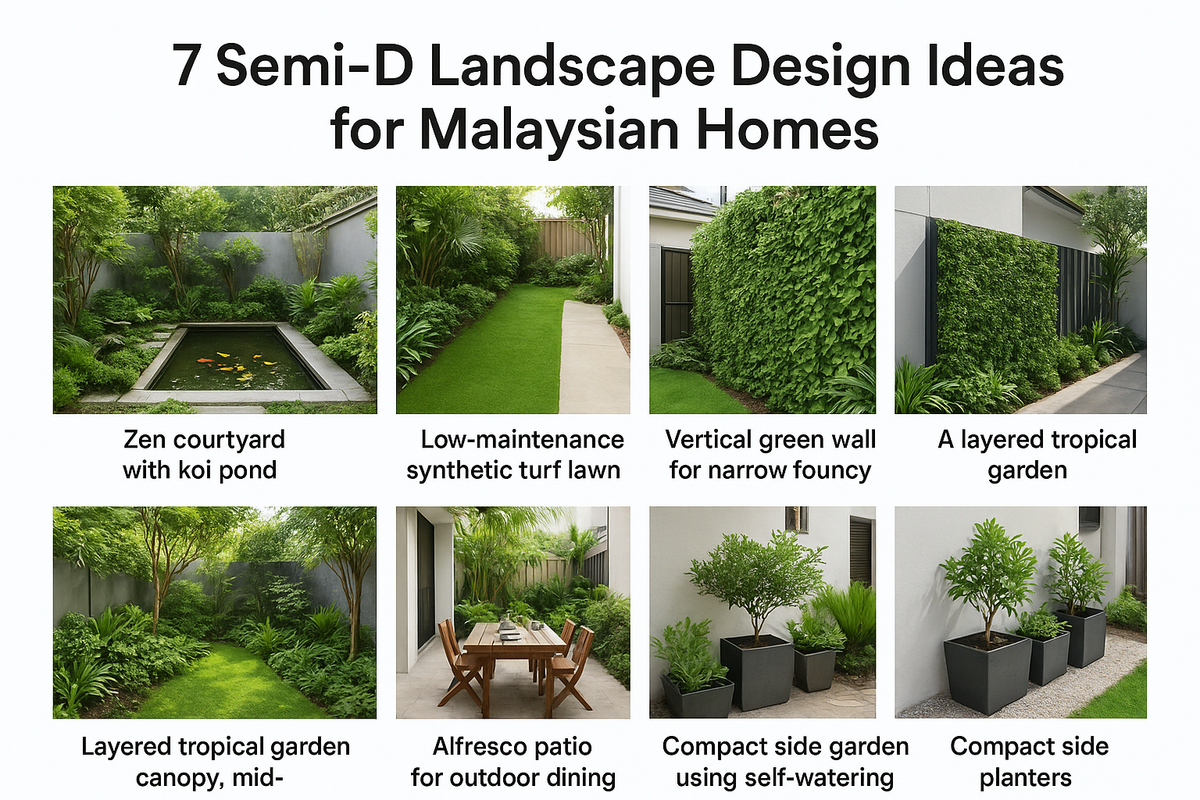 7 Semi-D Landscape Design Ideas for Malaysian Homes

Zen courtyard with koi pond

Low-maintenance synthetic turf lawn

Vertical green wall for narrow founcy

A layered tropical garden

Layered tropical garden canopy, mid-

Alfresco patio for outdoor dining

Compact side garden using self-watering

Compact side planters